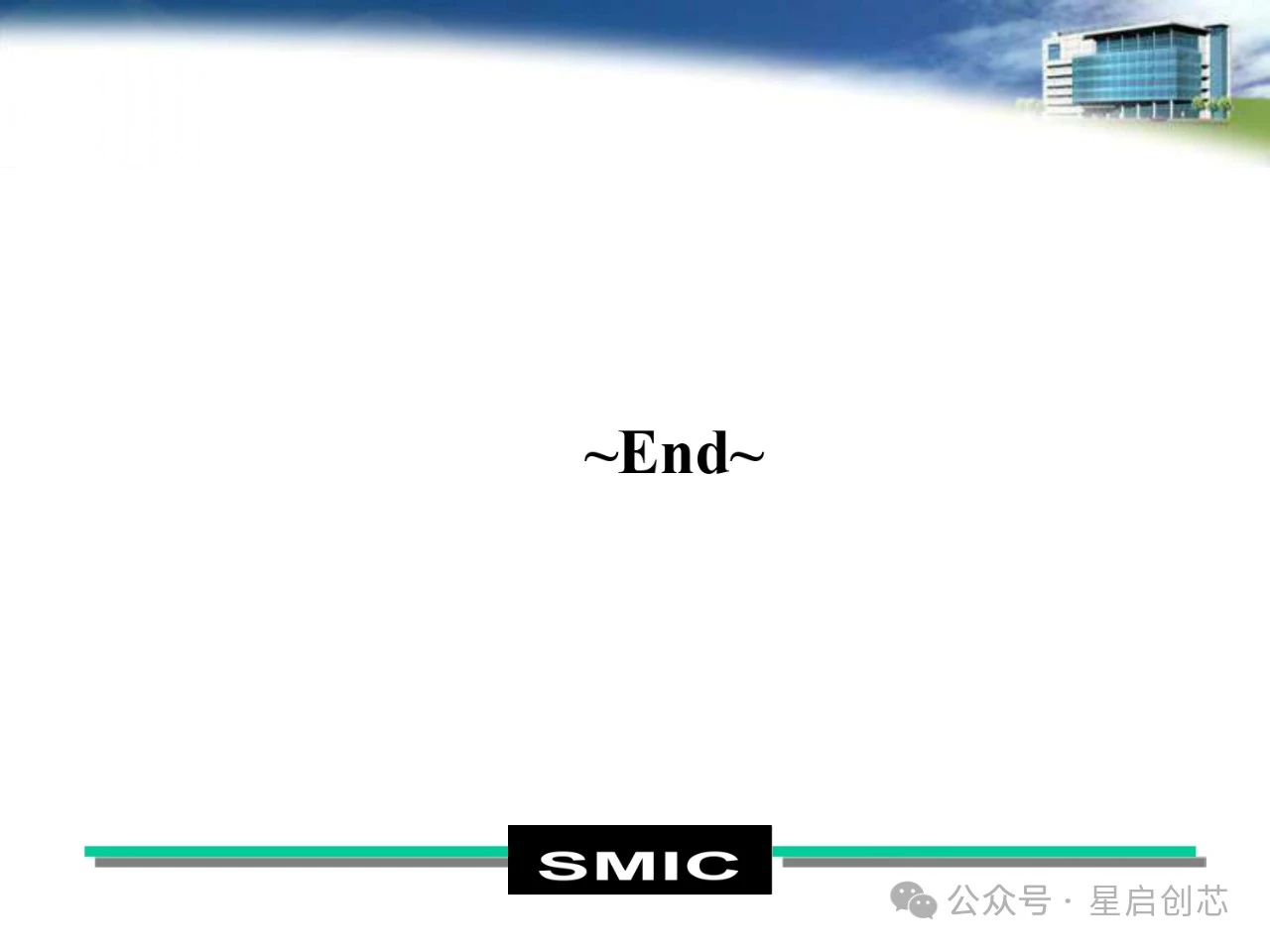 ~End~

SMIC

公众号 · 星启创芯